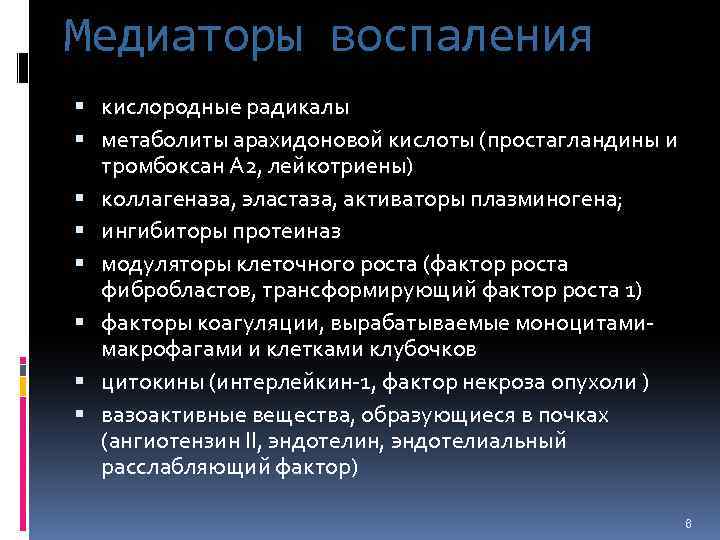 Медиаторы воспаления

▪ кислородные радикалы
▪ метаболиты арахидоновой кислоты (простагландины и тромбоксан А2, лейкотриены)
▪ коллагеназа, эластаза, активаторы плазминогена;
▪ ингибиторы протеиназ
▪ модуляторы клеточного роста (фактор роста фибробластов, трансформирующий фактор роста 1)
▪ факторы коагуляции, вырабатываемые моноцитами-макрофагами и клетками клубочков
▪ цитокины (интерлейкин-1, фактор некроза опухоли )
▪ вазоактивные вещества, образующиеся в почках (ангиотензин II, эндотелин, эндотелиальный расслабляющий фактор)

8